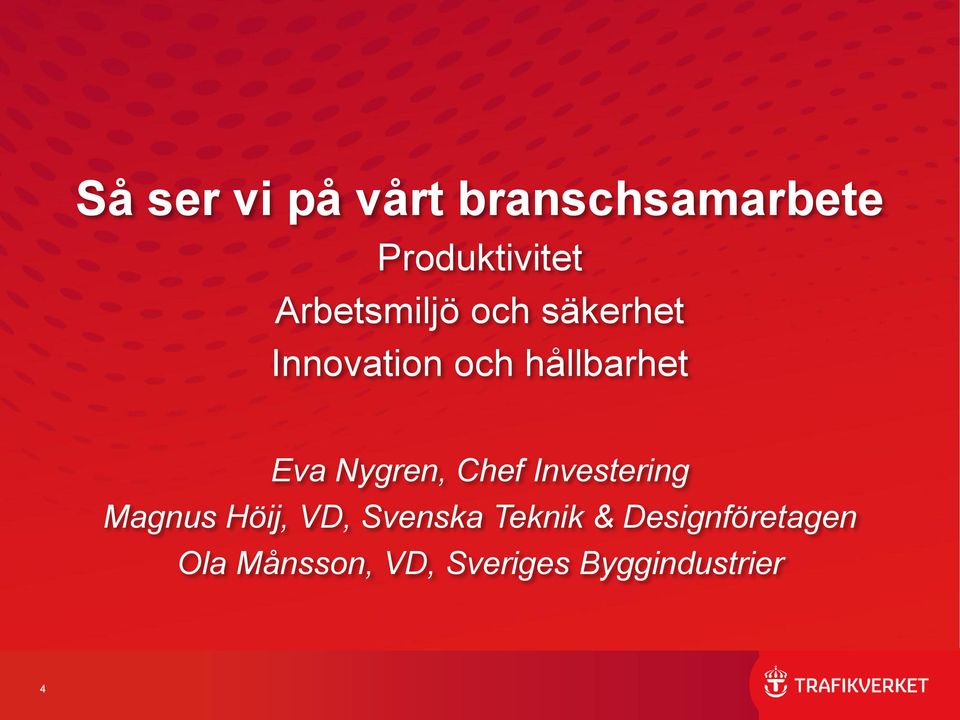 Så ser vi på vårt branschsamarbete

Produktivitet
Arbetsmiljö och säkerhet
Innovation och hållbarhet

Eva Nygren, Chef Investering
Magnus Höij, VD, Svenska Teknik & Designföretagen
Ola Månsson, VD, Sveriges Byggindustrier

4

TRAFIKVERKET